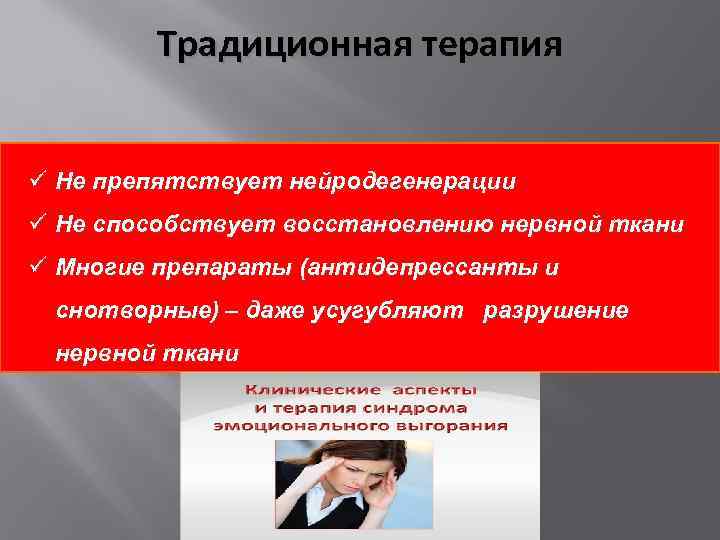 Традиционная терапия

✓ Не препятствует нейродегенерации

✓ Не способствует восстановлению нервной ткани

✓ Многие препараты (антидепрессанты и снотворные) – даже усугубляют разрушение нервной ткани

Клинические аспекты и терапия синдрома эмоционального выгорания